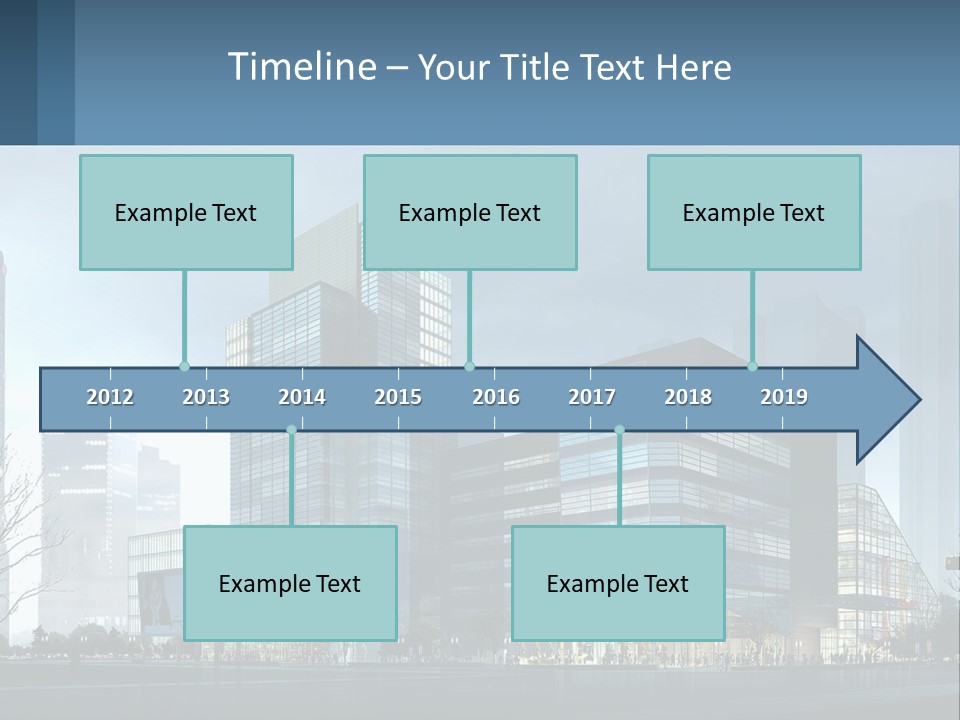 Timeline – Your Title Text Here

Example Text

Example Text

Example Text

2012 2013 2014 2015 2016 2017 2018 2019

Example Text

Example Text